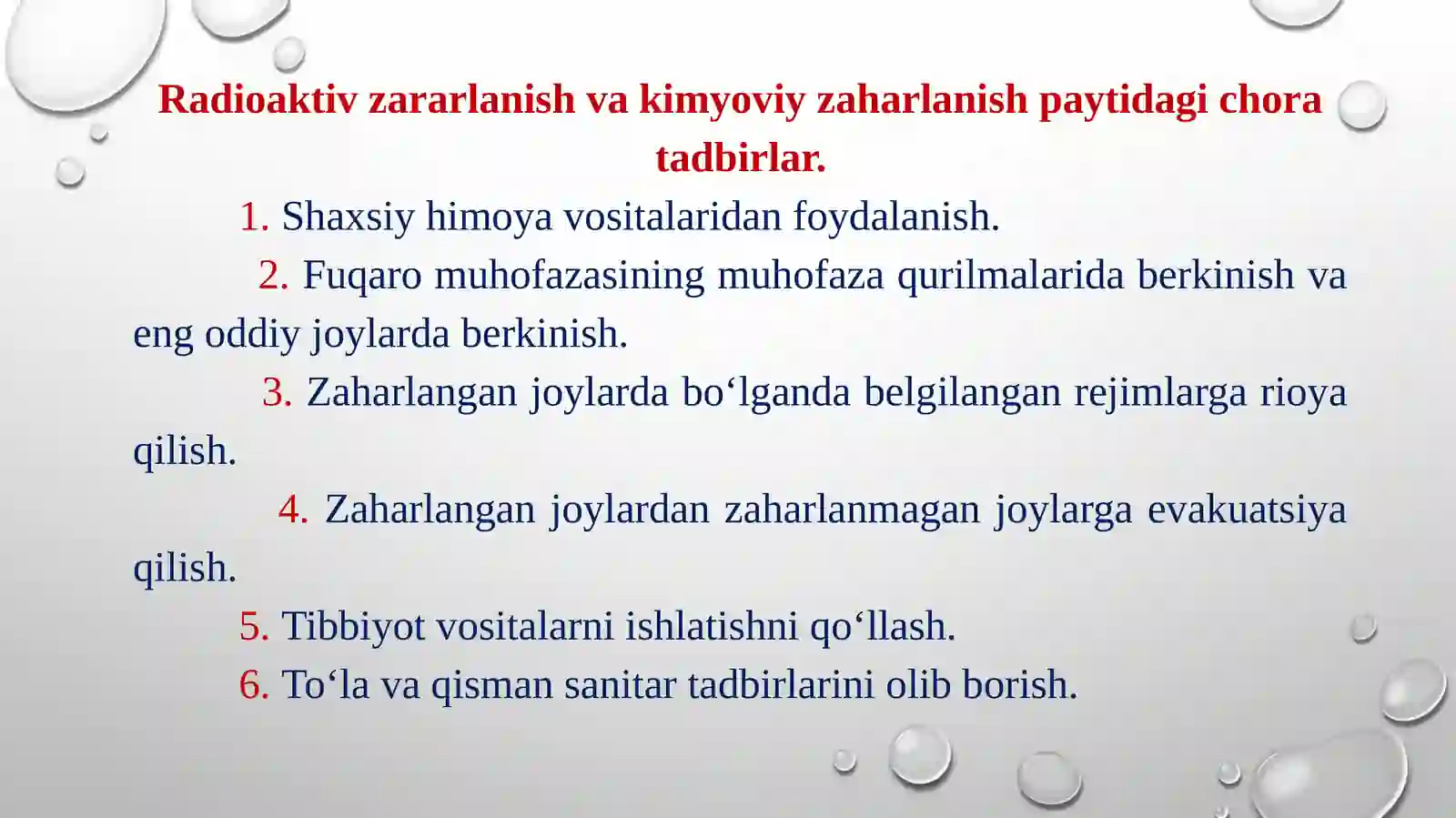 Radioaktiv zararlanish va kimyoviy zaharlanish paytidagi chora tadbirlar.

1. Shaxsiy himoya vositalaridan foydalanish.

2. Fuqaro muhofazasining muhofaza qurilmalarida berkinish va eng oddiy joylarda berkinish.

3. Zaharlangan joylarda bo‘lganda belgilangan rejimlarga rioya qilish.

4. Zaharlangan joylardan zaharlanmagan joylarga evakuatsiya qilish.

5. Tibbiyot vositalarni ishlatishni qo‘llash.

6. To‘la va qisman sanitar tadbirlarini olib borish.